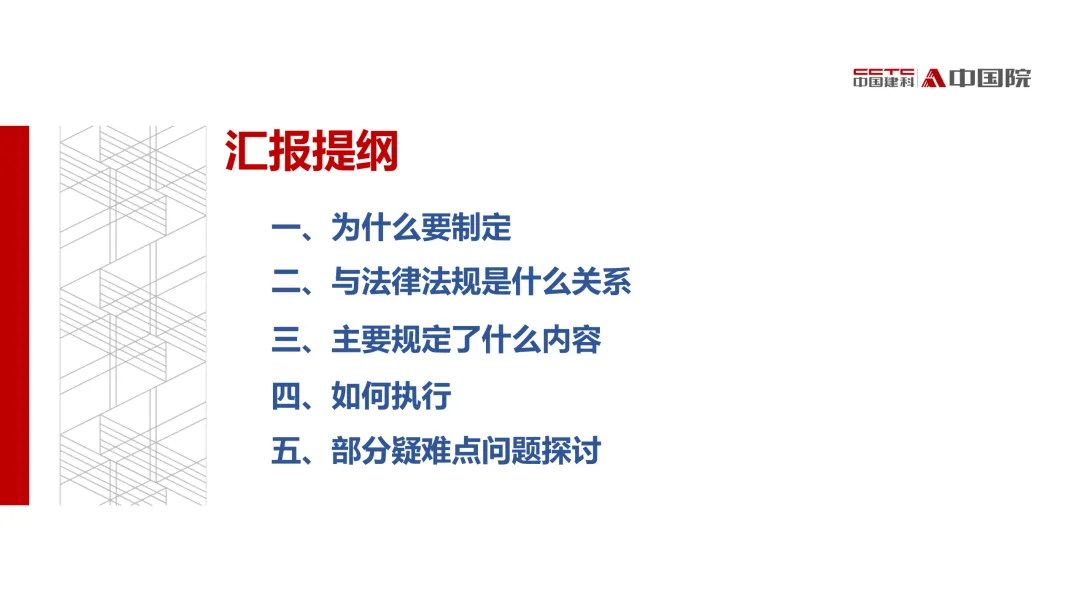 CCTC 中国建科 中国院

汇报提纲

一、为什么要制定

二、与法律法规是什么关系

三、主要规定了什么内容

四、如何执行

五、部分疑难点问题探讨